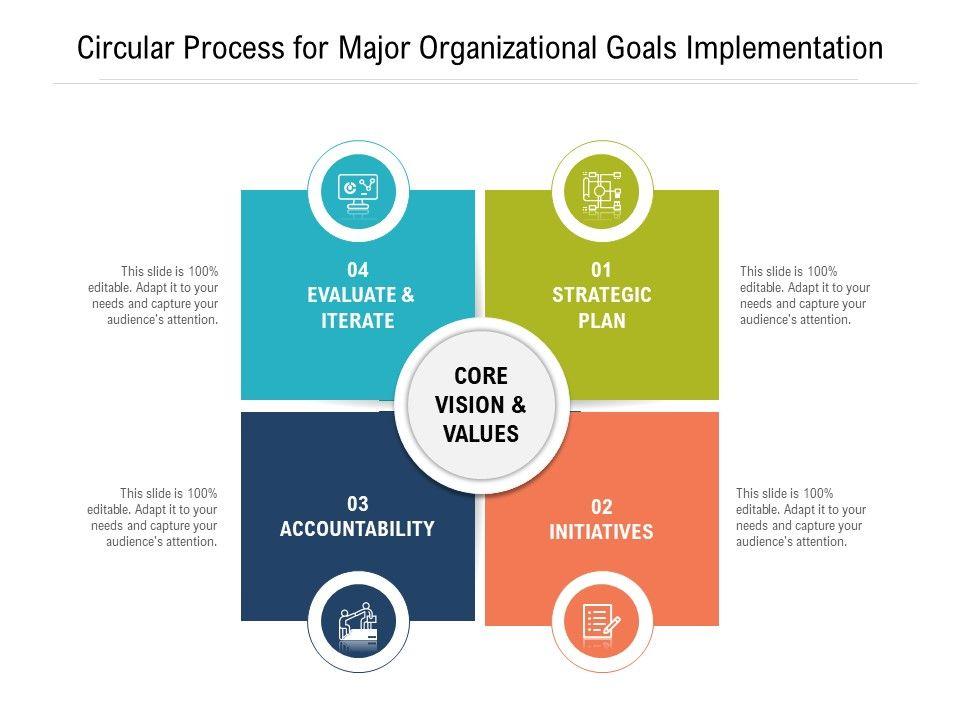 Circular Process for Major Organizational Goals Implementation

This slide is 100% editable. Adapt it to your needs and capture your audience's attention.

04
EVALUATE & ITERATE

01
STRATEGIC PLAN

This slide is 100% editable. Adapt it to your needs and capture your audience's attention.

CORE VISION & VALUES

This slide is 100% editable. Adapt it to your needs and capture your audience's attention.

03
ACCOUNTABILITY

02
INITIATIVES

This slide is 100% editable. Adapt it to your needs and capture your audience's attention.